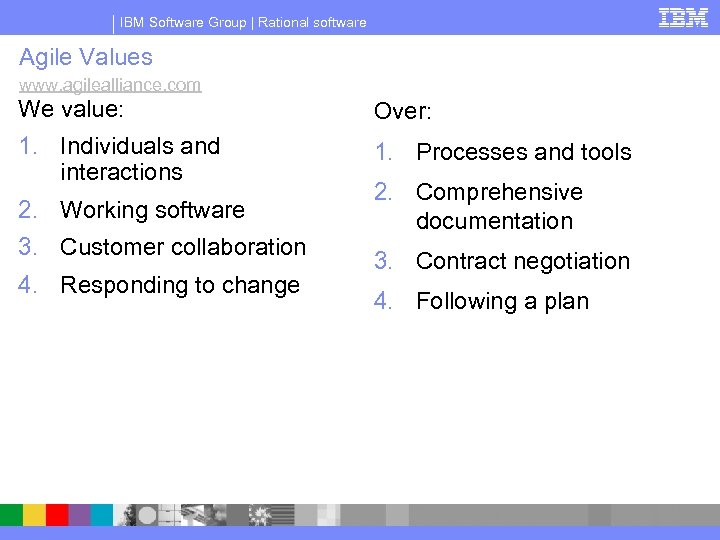 IBM Software Group | Rational software

IBM

Agile Values

www.agilealliance.com

We value:

1. Individuals and interactions
2. Working software
3. Customer collaboration
4. Responding to change

Over:

1. Processes and tools
2. Comprehensive documentation
3. Contract negotiation
4. Following a plan